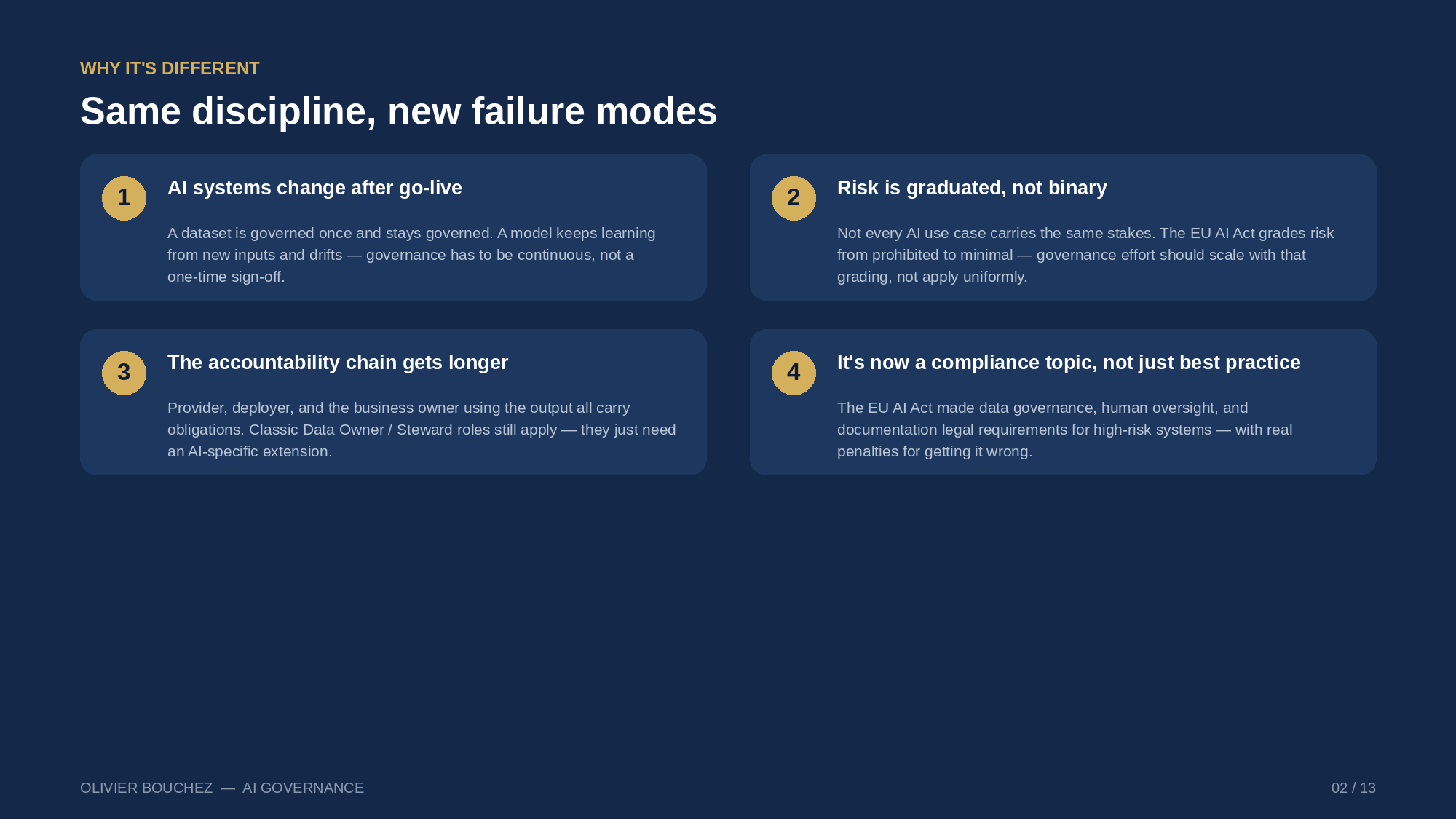 WHY IT'S DIFFERENT

Same discipline, new failure modes

1

AI systems change after go-live

A dataset is governed once and stays governed. A model keeps learning from new inputs and drifts — governance has to be continuous, not a one-time sign-off.

2

Risk is graduated, not binary

Not every AI use case carries the same stakes. The EU AI Act grades risk from prohibited to minimal — governance effort should scale with that grading, not apply uniformly.

3

The accountability chain gets longer

Provider, deployer, and the business owner using the output all carry obligations. Classic Data Owner / Steward roles still apply — they just need an AI-specific extension.

4

It's now a compliance topic, not just best practice

The EU AI Act made data governance, human oversight, and documentation legal requirements for high-risk systems — with real penalties for getting it wrong.

OLIVIER BOUCHEZ — AI GOVERNANCE

02 / 13